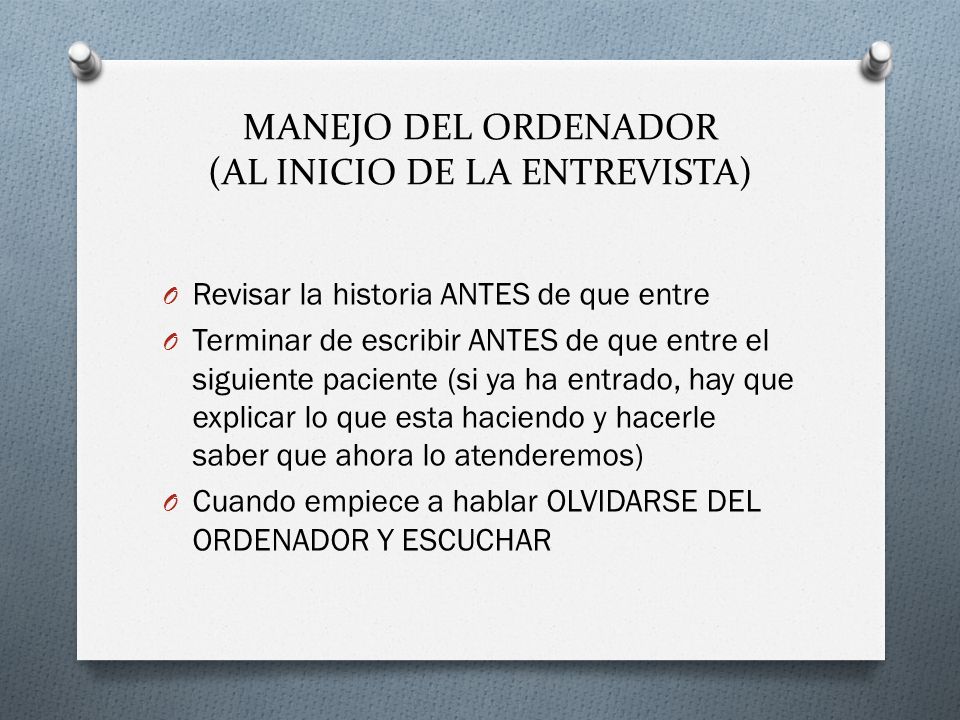 MANEJO DEL ORDENADOR
(AL INICIO DE LA ENTREVISTA)

O Revisar la historia ANTES de que entre

O Terminar de escribir ANTES de que entre el siguiente paciente (si ya ha entrado, hay que explicar lo que esta haciendo y hacerle saber que ahora lo atenderemos)

O Cuando empiece a hablar OLVIDARSE DEL ORDENADOR Y ESCUCHAR